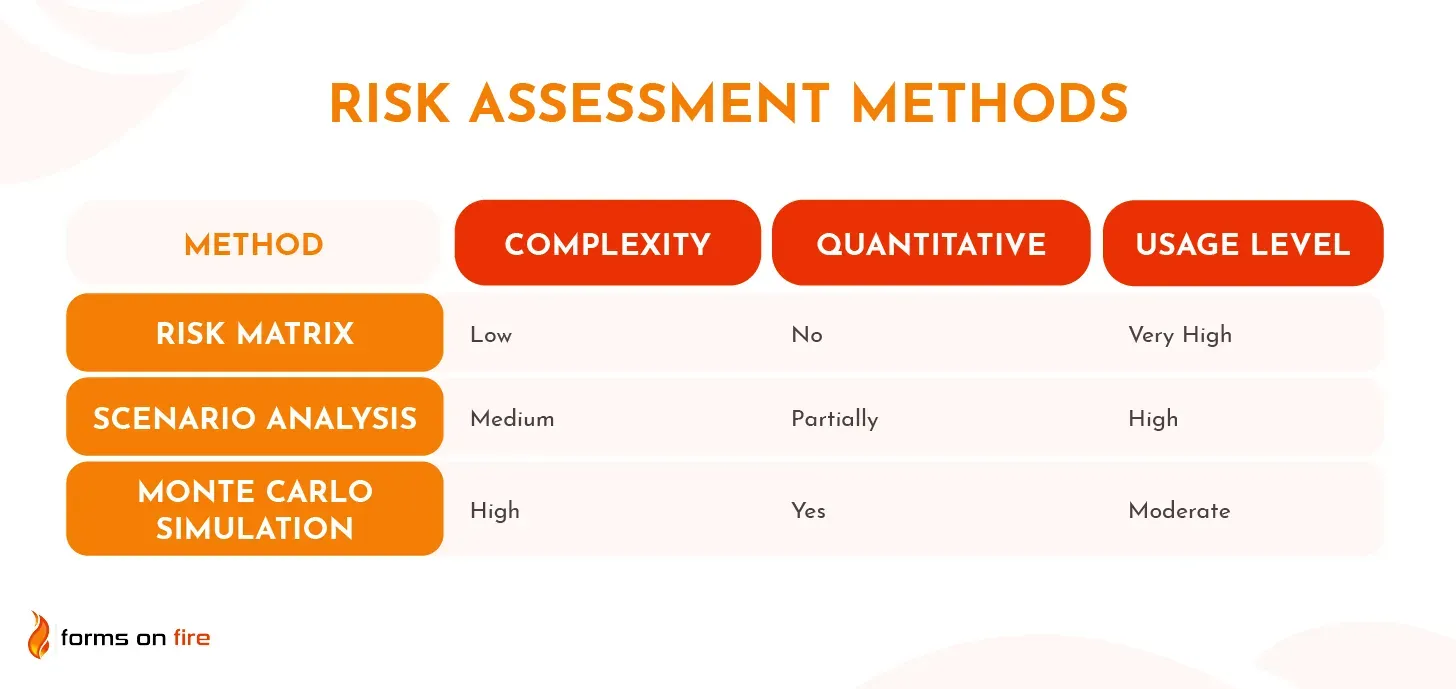 RISK ASSESSMENT METHODS

| METHOD | COMPLEXITY | QUANTITATIVE | USAGE LEVEL |
|---|---|---|---|
| RISK MATRIX | Low | No | Very High |
| SCENARIO ANALYSIS | Medium | Partially | High |
| MONTE CARLO SIMULATION | High | Yes | Moderate |

forms on fire